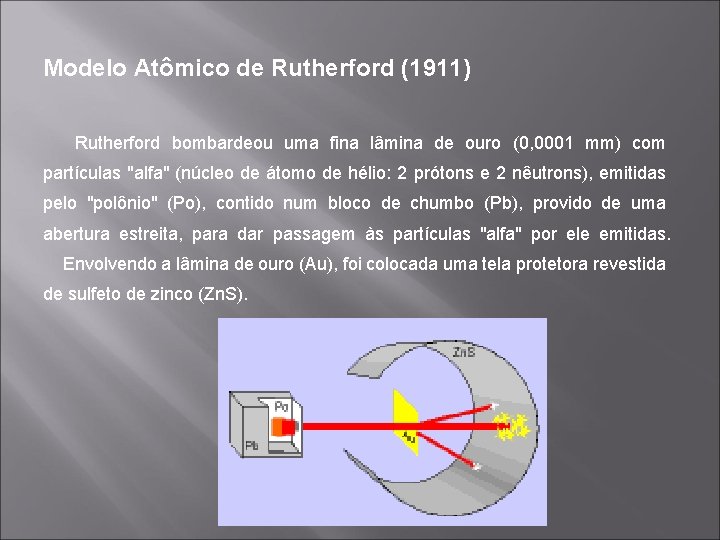 Modelo Atômico de Rutherford (1911)

Rutherford bombardeou uma fina lâmina de ouro (0,0001 mm) com partículas "alfa" (núcleo de átomo de hélio: 2 prótons e 2 nêutrons), emitidas pelo "polônio" (Po), contido num bloco de chumbo (Pb), provido de uma abertura estreita, para dar passagem às partículas "alfa" por ele emitidas.

Envolvendo a lâmina de ouro (Au), foi colocada uma tela protetora revestida de sulfeto de zinco (ZnS).

ZnS
Po
Pb
Au